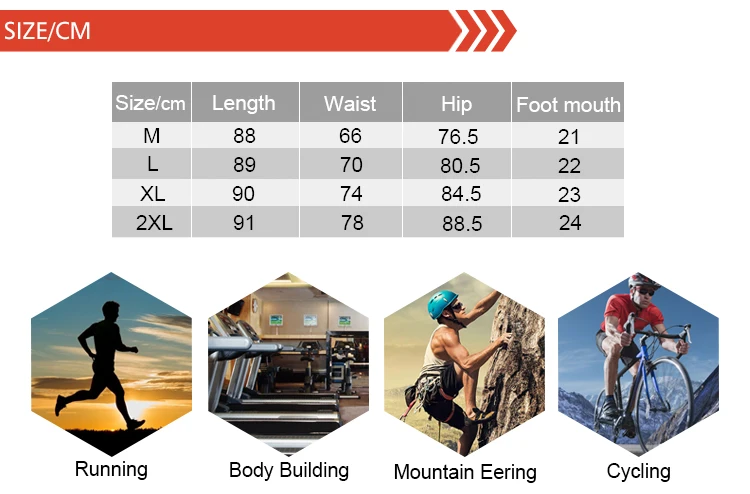 SIZE/CM

| Size/cm | Length | Waist | Hip | Foot mouth |
|---|---|---|---|---|
| M | 88 | 66 | 76.5 | 21 |
| L | 89 | 70 | 80.5 | 22 |
| XL | 90 | 74 | 84.5 | 23 |
| 2XL | 91 | 78 | 88.5 | 24 |

Running

Body Building

Mountain Eering

Cycling